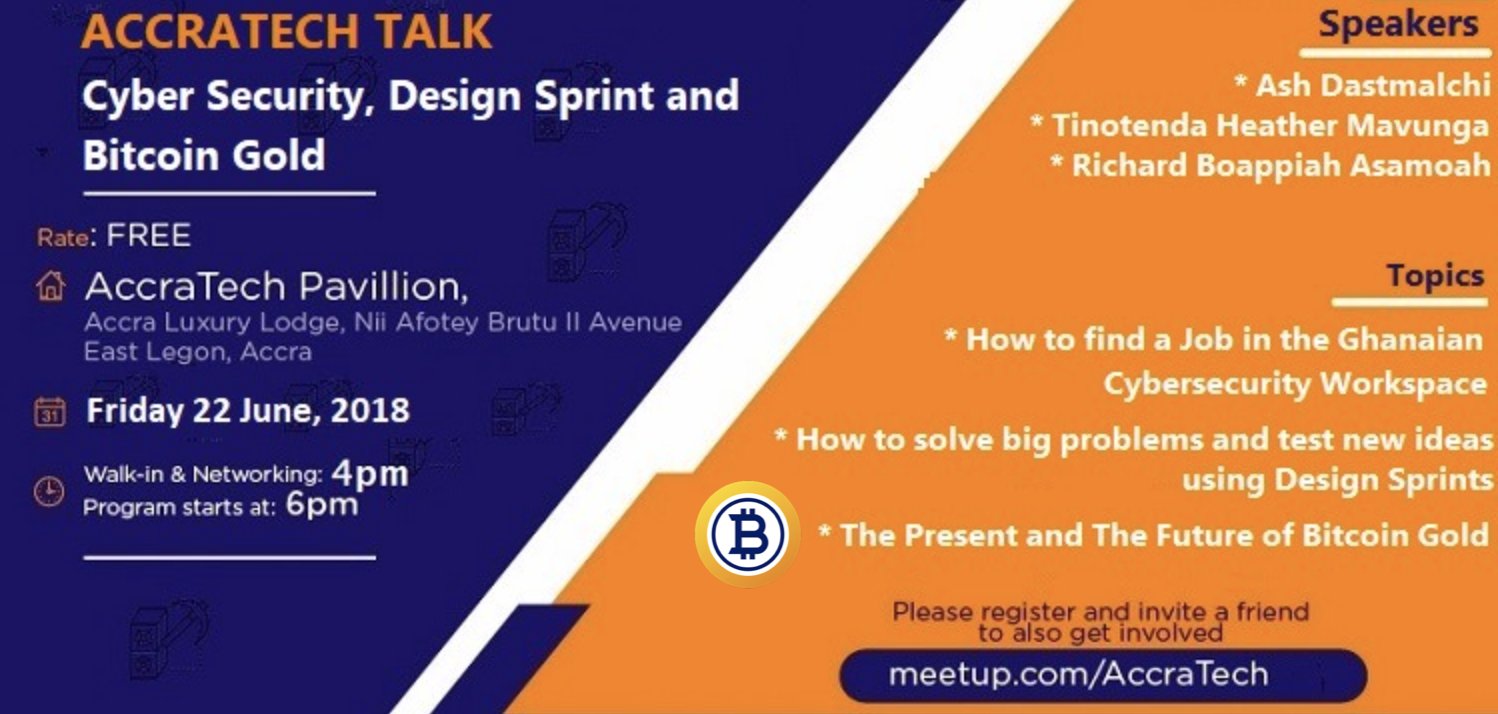 ACCRATECH TALK
Cyber Security, Design Sprint and Bitcoin Gold

Rate: FREE

AccraTech Pavillion,
Accra Luxury Lodge, Nii Afotey Brutu II Avenue
East Legon, Accra

31

Friday 22 June, 2018

Walk-in & Networking: 4pm
Program starts at: 6pm

Speakers
* Ash Dastmalchi
* Tinotenda Heather Mavunga
* Richard Boappiah Asamoah

Topics
* How to find a Job in the Ghanaian Cybersecurity Workspace
* How to solve big problems and test new ideas using Design Sprints
* The Present and The Future of Bitcoin Gold

Please register and invite a friend to also get involved

meetup.com/AccraTech